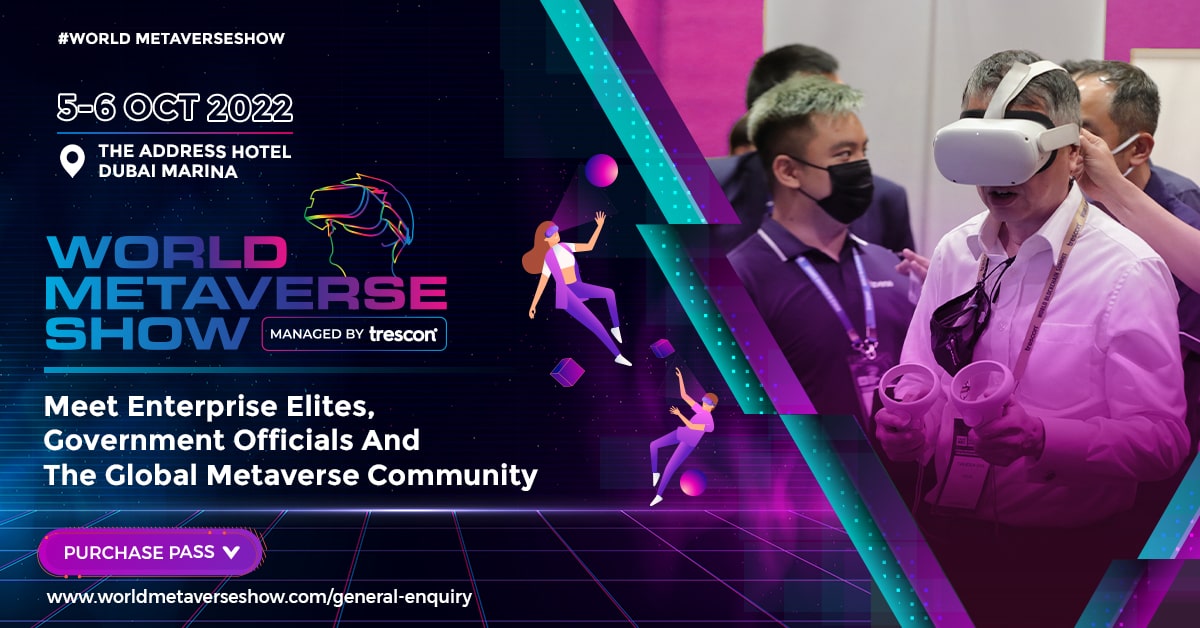 #WORLD METAVERSESHOW

5-6 OCT 2022

THE ADDRESS HOTEL
DUBAI MARINA

WORLD
METAVERSE
SHOW

MANAGED BY trescon

Meet Enterprise Elites, Government Officials And The Global Metaverse Community

PURCHASE PASS

www.worldmetaverseshow.com/general-enquiry